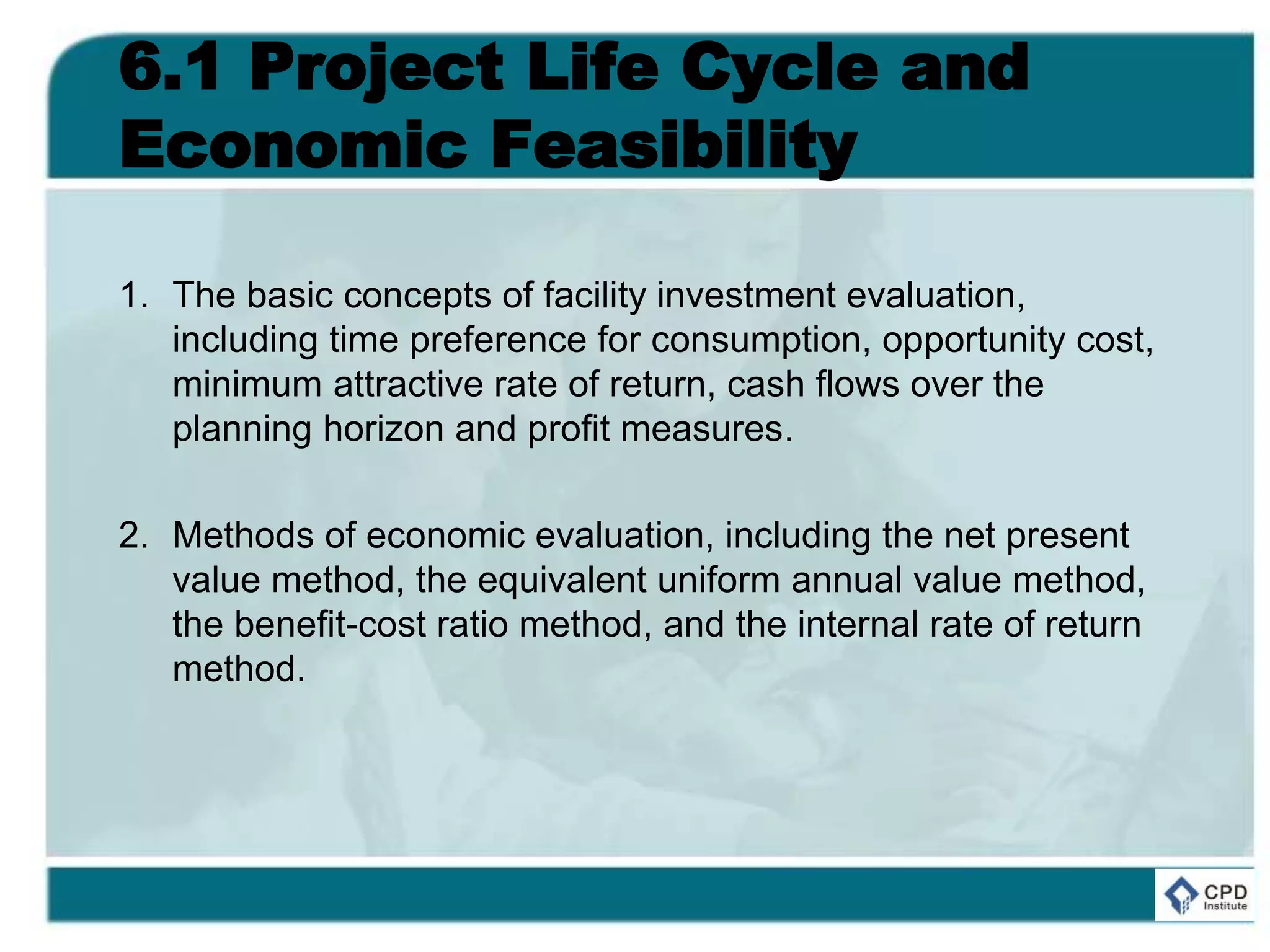 6.1 Project Life Cycle and Economic Feasibility

1. The basic concepts of facility investment evaluation, including time preference for consumption, opportunity cost, minimum attractive rate of return, cash flows over the planning horizon and profit measures.

2. Methods of economic evaluation, including the net present value method, the equivalent uniform annual value method, the benefit-cost ratio method, and the internal rate of return method.

CPD Institute